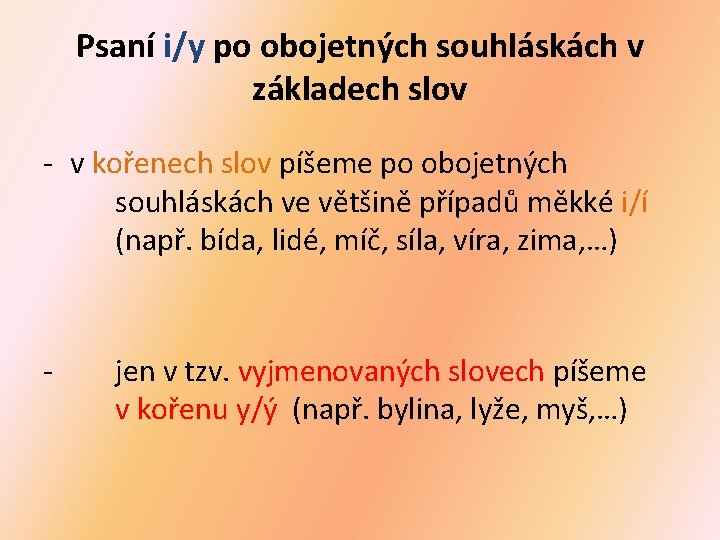 Psaní i/y po obojetných souhláskách v základech slov

- v kořenech slov píšeme po obojetných souhláskách ve většině případů měkké i/í (např. bída, lidé, míč, síla, víra, zima,…)

- jen v tzv. vyjmenovaných slovech píšeme v kořenu y/ý (např. bylina, lyže, myš,…)